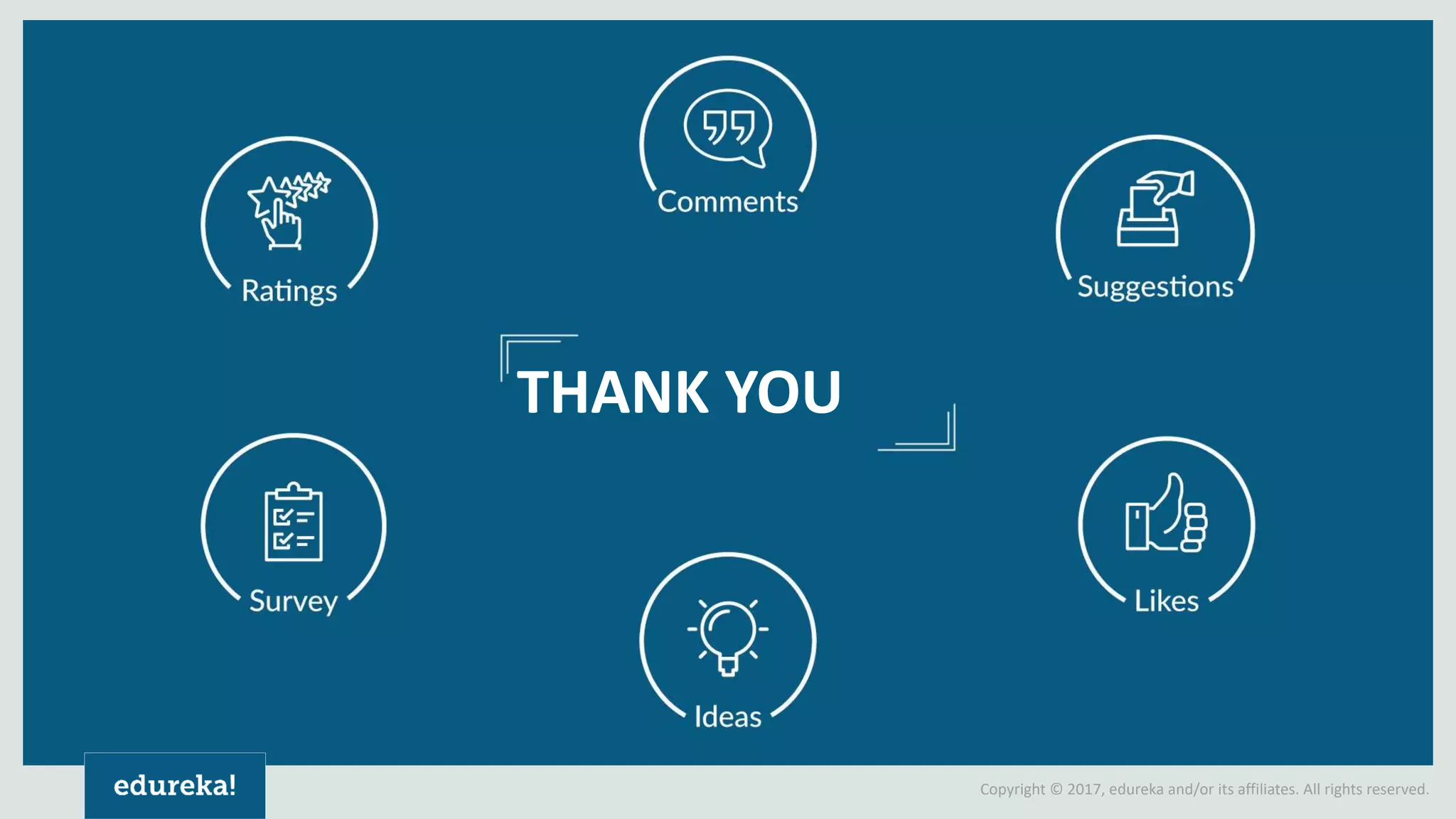 Comments

Ratings

Suggestions

THANK YOU

Survey

Likes

Ideas

edureka!

Copyright © 2017, edureka and/or its affiliates. All rights reserved.